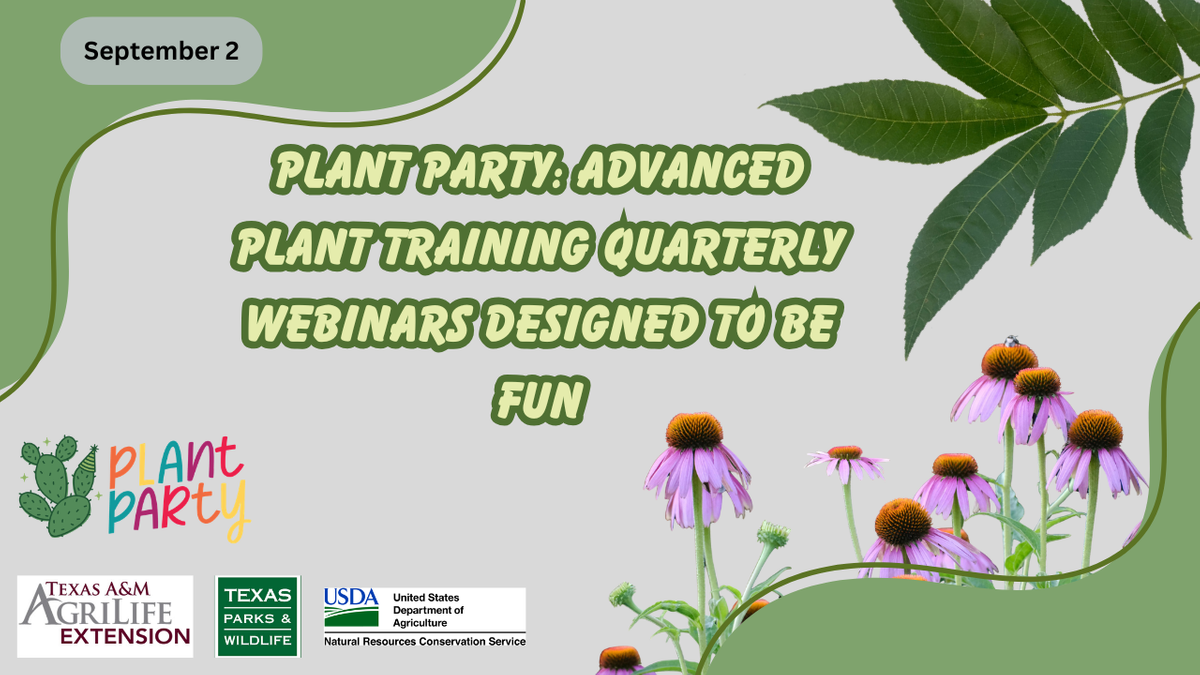 September 2

PLANT PARTY: ADVANCED PLANT TRAINING QUARTERLY WEBINARS DESIGNED TO BE FUN

PLANT PARTY

TEXAS A&M AGRILIFE EXTENSION

TEXAS PARKS & WILDLIFE

USDA United States Department of Agriculture
Natural Resources Conservation Service